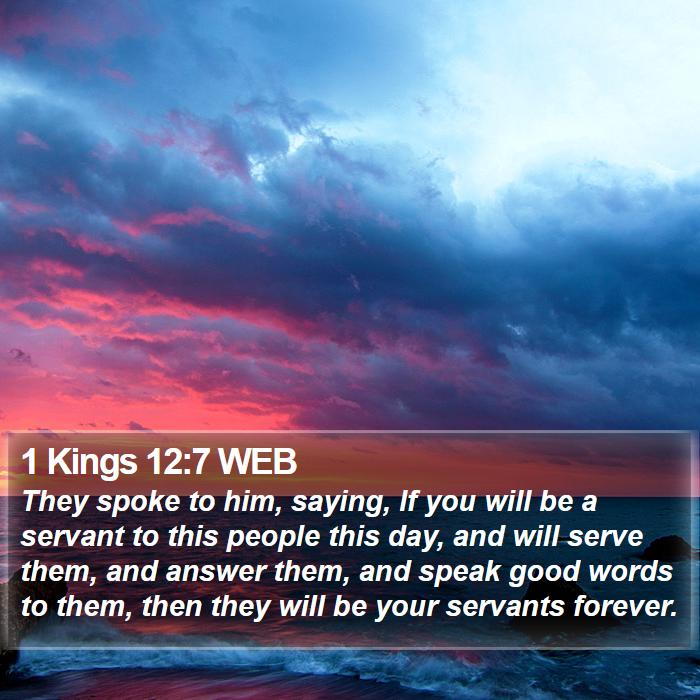 1 Kings 12:7 WEB

They spoke to him, saying, If you will be a servant to this people this day, and will serve them, and answer them, and speak good words to them, then they will be your servants forever.